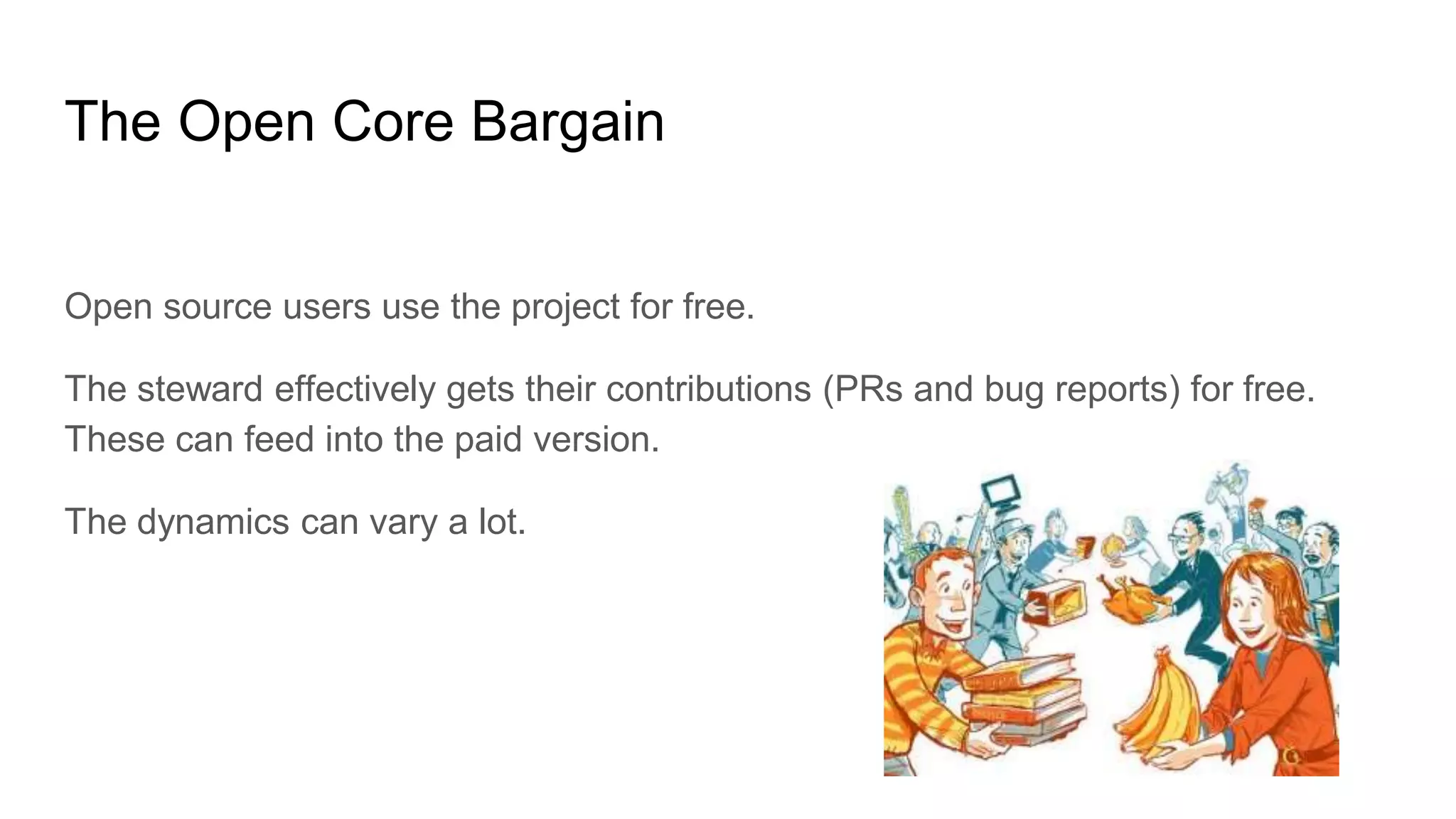 The Open Core Bargain

Open source users use the project for free.

The steward effectively gets their contributions (PRs and bug reports) for free. These can feed into the paid version.

The dynamics can vary a lot.